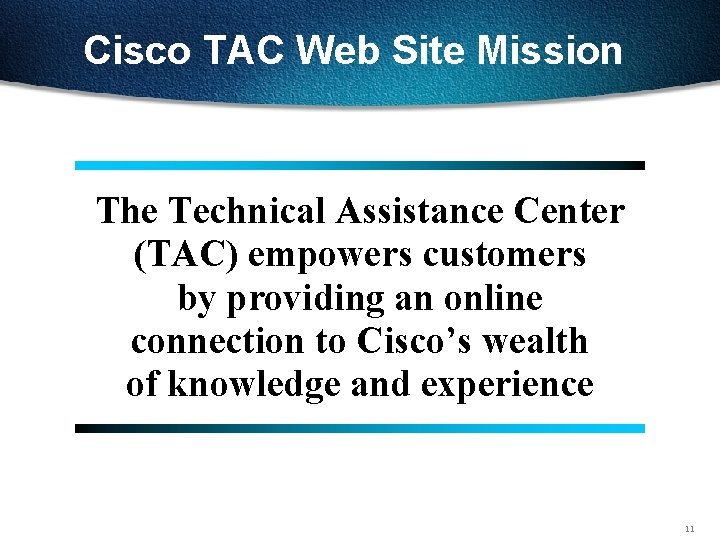 Cisco TAC Web Site Mission

The Technical Assistance Center (TAC) empowers customers by providing an online connection to Cisco’s wealth of knowledge and experience

11